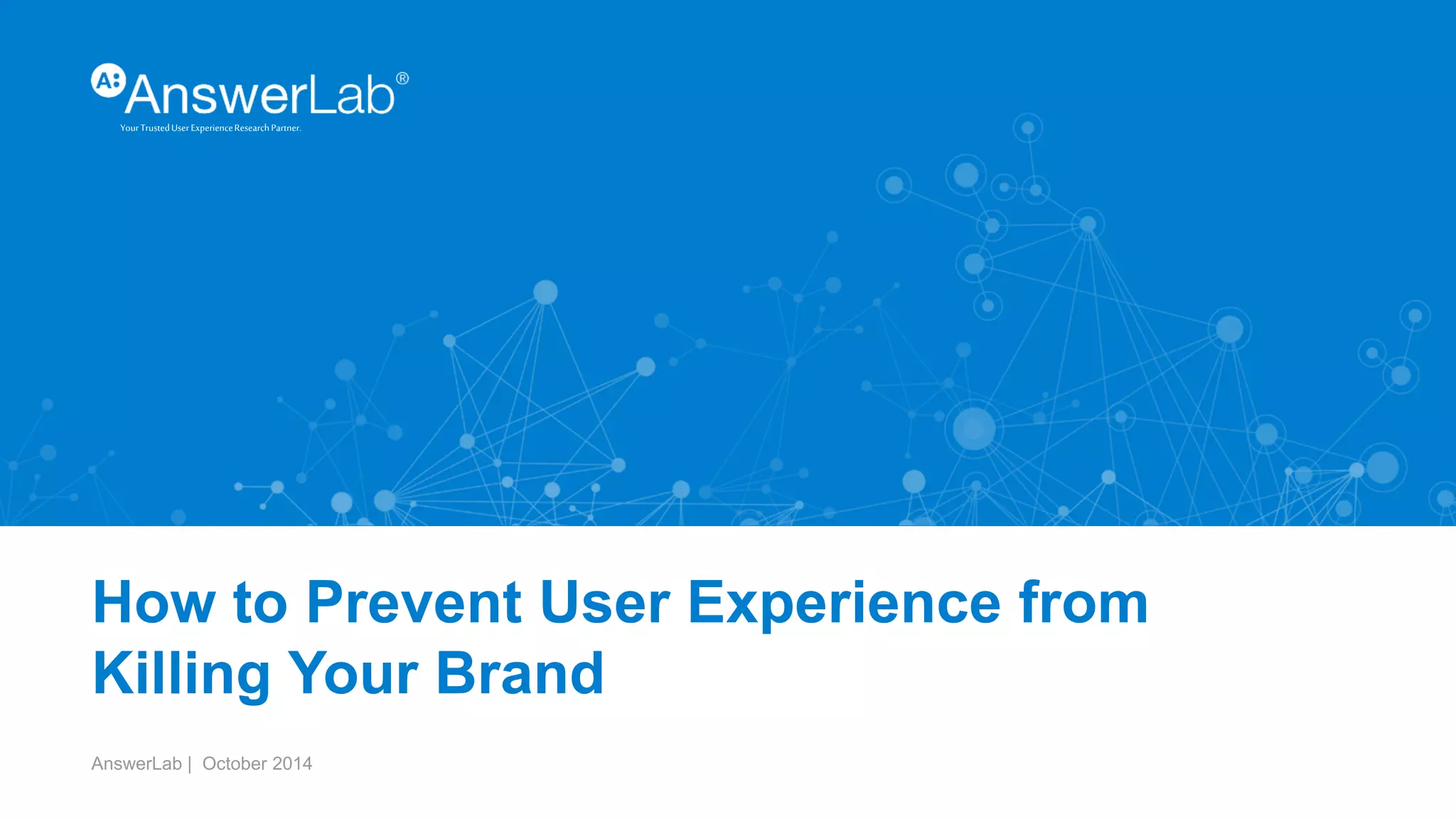 A: AnswerLab®
Your Trusted User Experience Research Partner.

How to Prevent User Experience from Killing Your Brand

AnswerLab | October 2014